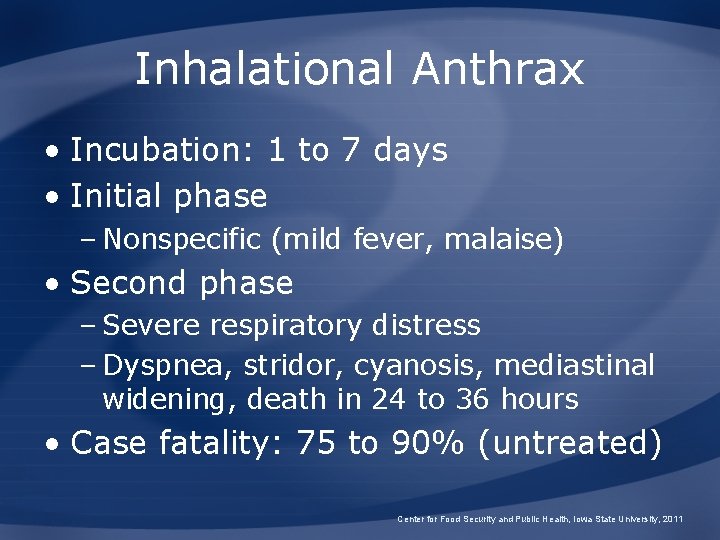 Inhalational Anthrax

• Incubation: 1 to 7 days
• Initial phase
– Nonspecific (mild fever, malaise)
• Second phase
– Severe respiratory distress
– Dyspnea, stridor, cyanosis, mediastinal widening, death in 24 to 36 hours
• Case fatality: 75 to 90% (untreated)

Center for Food Security and Public Health, Iowa State University, 2011